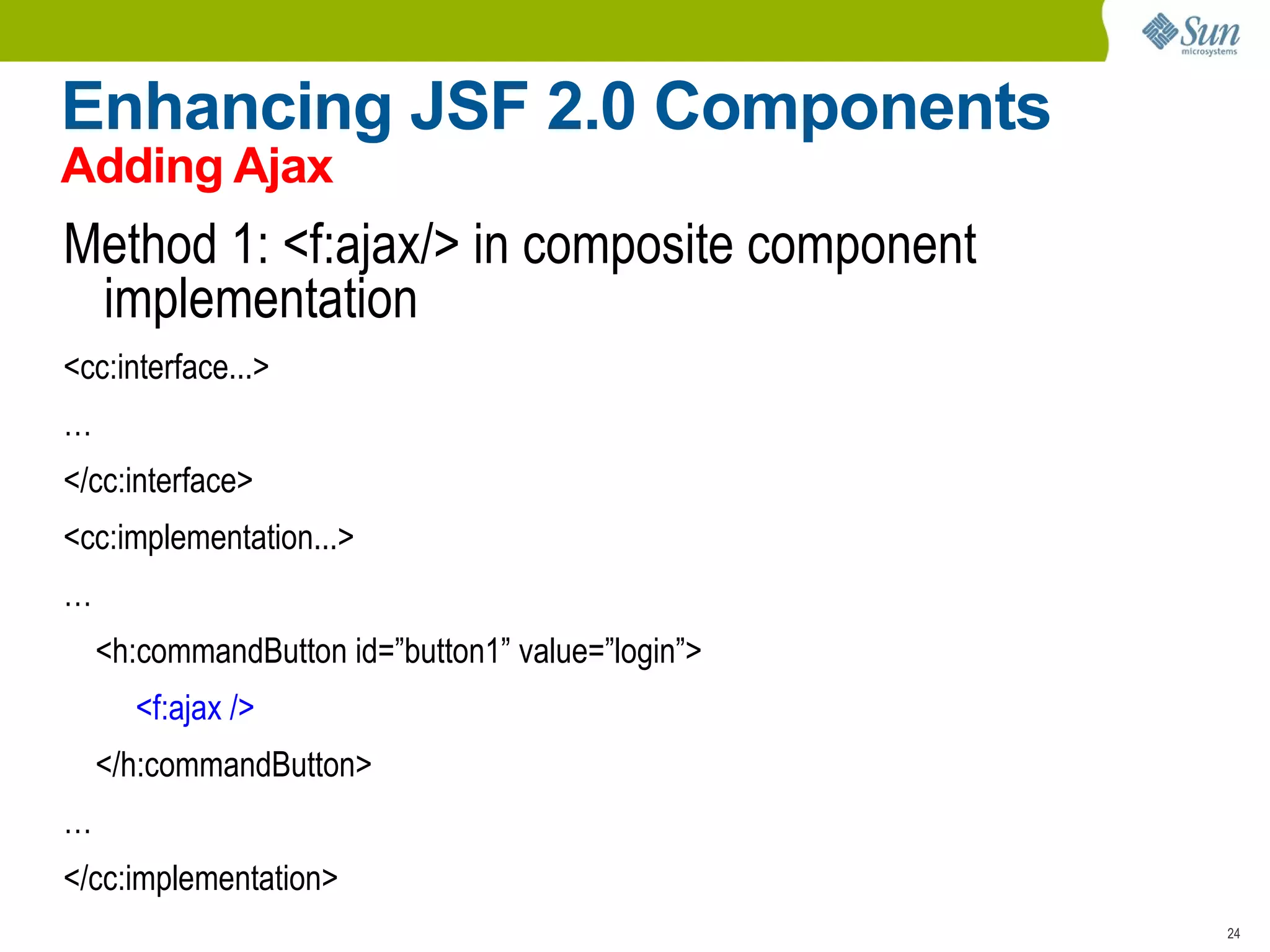 Sun microsystems

Enhancing JSF 2.0 Components
Adding Ajax

Method 1: <f:ajax/> in composite component implementation

<cc:interface...>

…

</cc:interface>

<cc:implementation...>

…

<h:commandButton id=”button1” value=”login”>

<f:ajax />

</h:commandButton>

…

</cc:implementation>

24